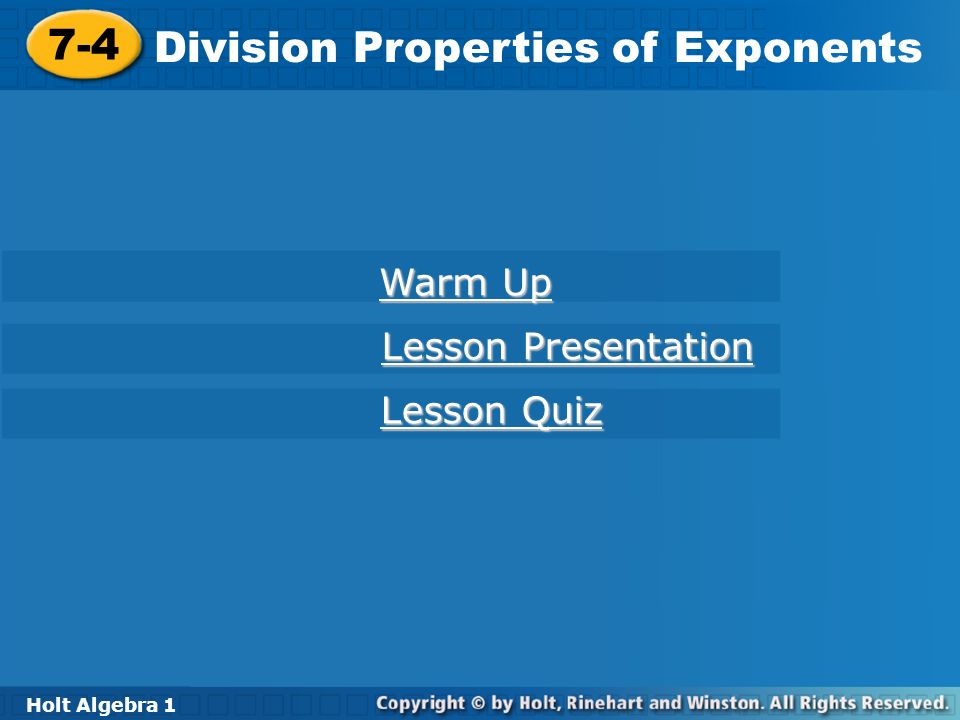 7-4 Division Properties of Exponents

Warm Up

Lesson Presentation

Lesson Quiz

Holt Algebra 1

Copyright © by Holt, Rinehart and Winston. All Rights Reserved.